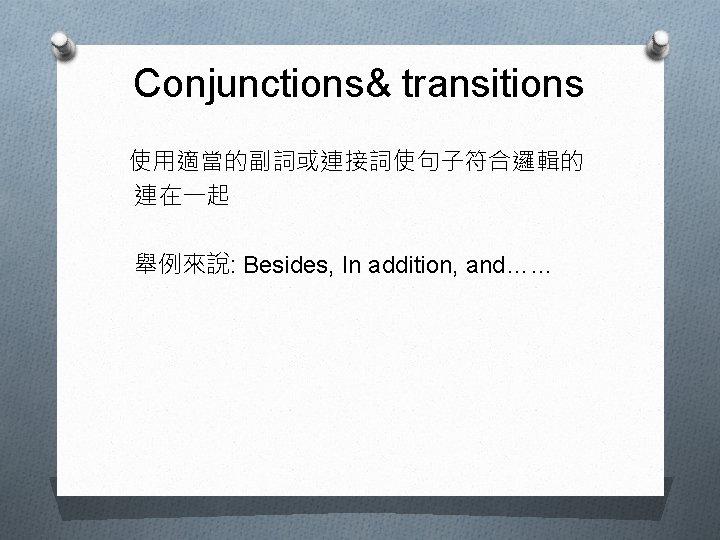 Conjunctions& transitions

使用適當的副詞或連接詞使句子符合邏輯的連在一起

舉例來說: Besides, In addition, and……